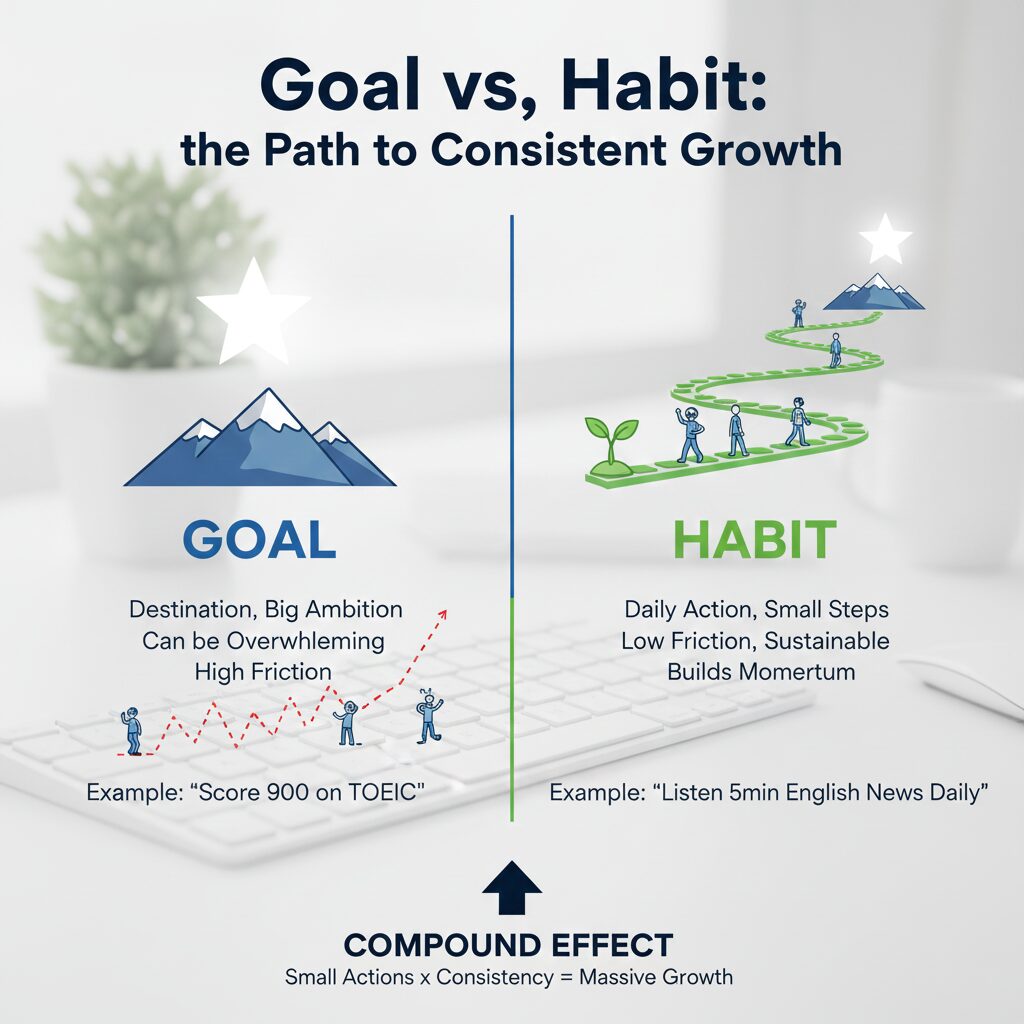 Goal vs, Habit:
the Path to Consistent Growth

GOAL

Destination, Big Ambition
Can be Overwhleming
High Friction

Example: “Score 900 on TOEIC”

HABIT

Daily Action, Small Steps
Low Friction, Sustainable
Builds Momertum

Example: “Listen 5min English News Daily”

COMPOUND EFFECT
Small Actions x Consistency = Massive Growth